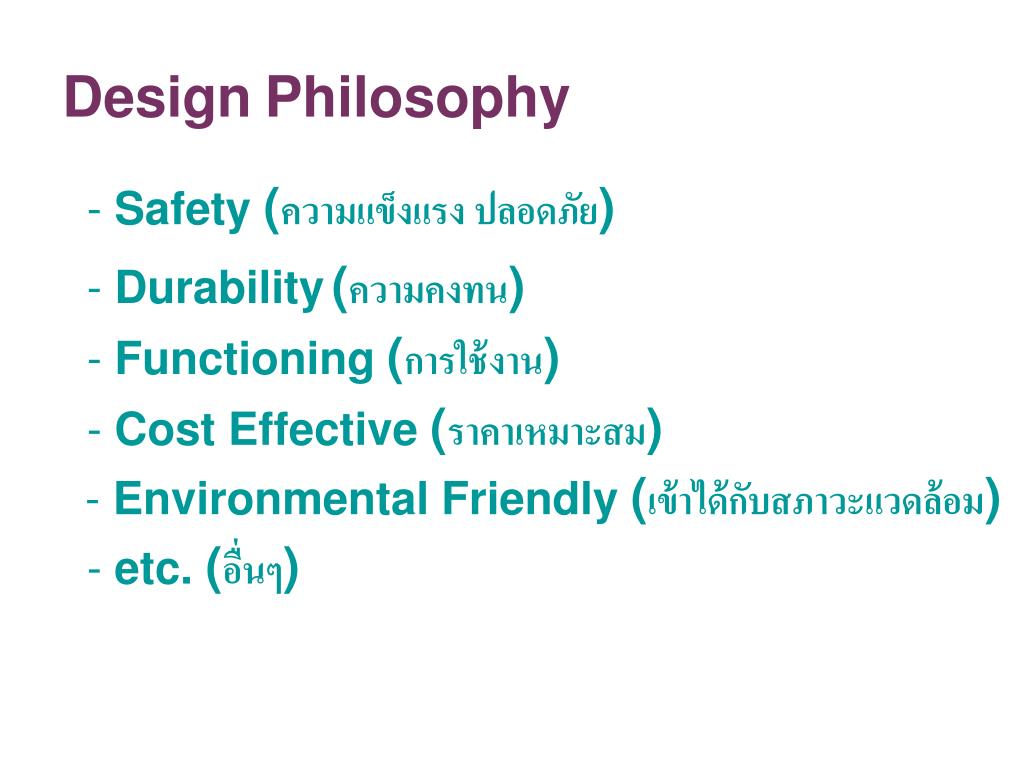 Design Philosophy

- Safety (ความแข็งแรง ปลอดภัย)
- Durability (ความคงทน)
- Functioning (การใช้งาน)
- Cost Effective (ราคาเหมาะสม)
- Environmental Friendly (เข้าได้กับสภาวะแวดล้อม)
- etc. (อื่นๆ)